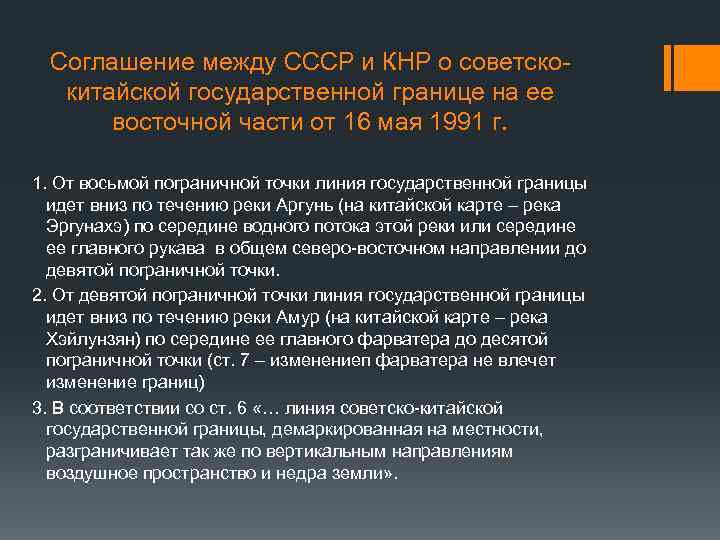 Соглашение между СССР и КНР о советско-китайской государственной границе на ее восточной части от 16 мая 1991 г.

1. От восьмой пограничной точки линия государственной границы идет вниз по течению реки Аргунь (на китайской карте – река Эргунахэ) по середине водного потока этой реки или середине ее главного рукава в общем северо-восточном направлении до девятой пограничной точки.

2. От девятой пограничной точки линия государственной границы идет вниз по течению реки Амур (на китайской карте – река Хэйлунзян) по середине ее главного фарватера до десятой пограничной точки (ст. 7 – изменениеп фарватера не влечет изменение границ)

3. В соответствии со ст. 6 «… линия советско-китайской государственной границы, демаркированная на местности, разграничивает так же по вертикальным направлениям воздушное пространство и недра земли».